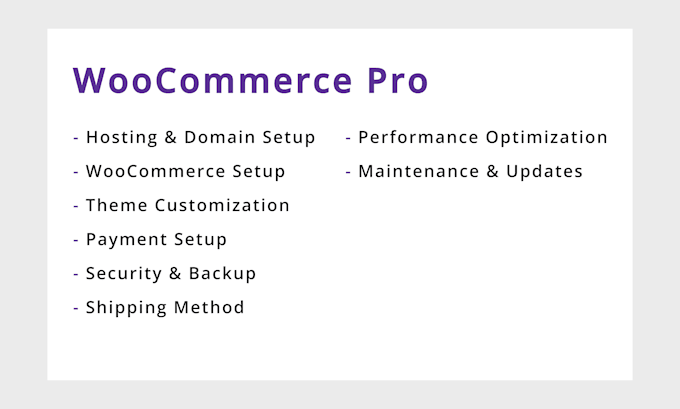 WooCommerce Pro

- Hosting & Domain Setup
- WooCommerce Setup
- Theme Customization
- Payment Setup
- Security & Backup
- Shipping Method

- Performance Optimization
- Maintenance & Updates